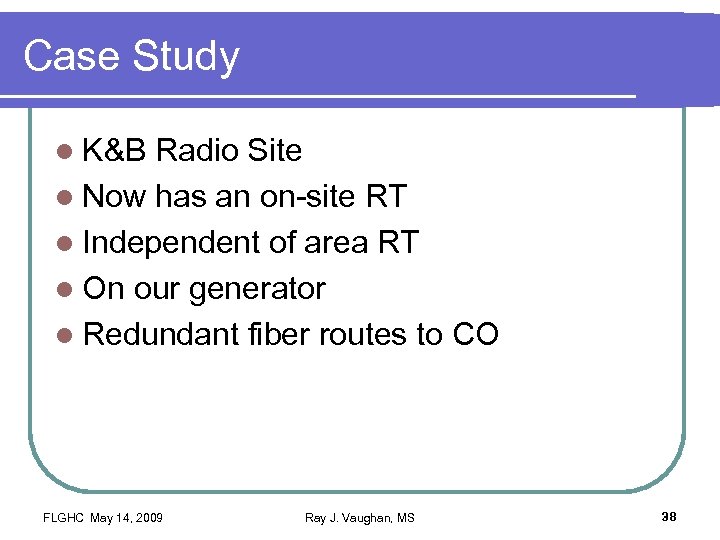 Case Study

- K&B Radio Site
- Now has an on-site RT
- Independent of area RT
- On our generator
- Redundant fiber routes to CO

FLGHC May 14, 2009

Ray J. Vaughan, MS

38